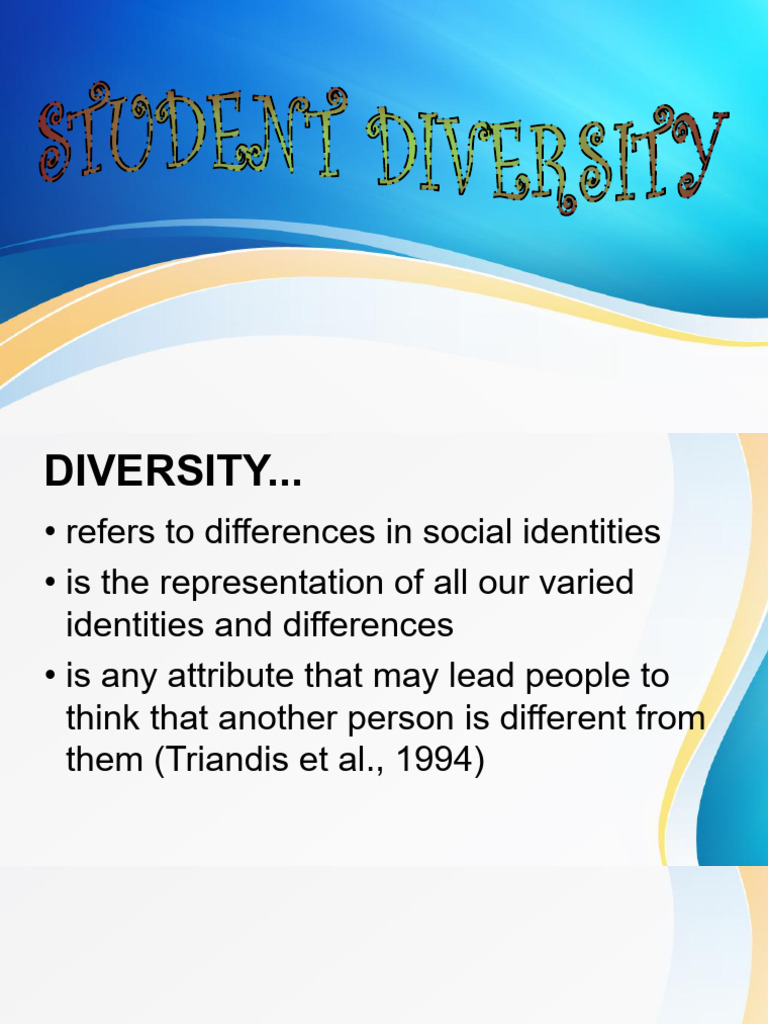 STUDENT DIVERSITY

DIVERSITY...

• refers to differences in social identities
• is the representation of all our varied identities and differences
• is any attribute that may lead people to think that another person is different from them (Triandis et al., 1994)